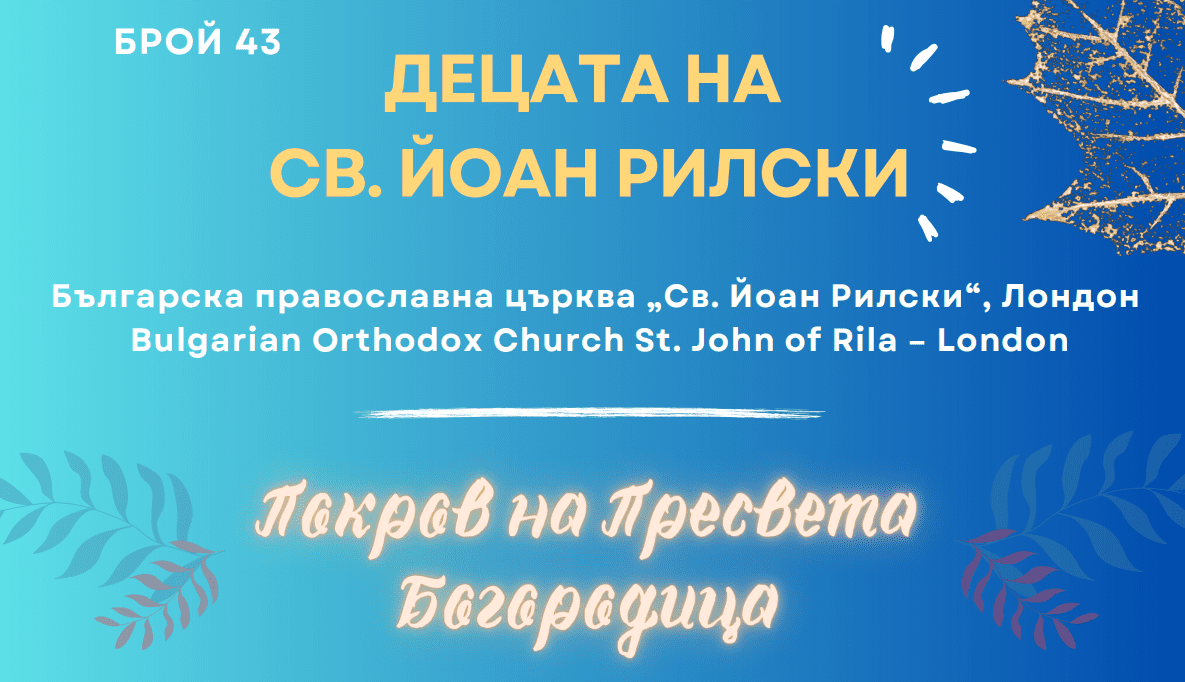 БРОЙ 43

ДЕЦАТА НА СВ. ЙОАН РИЛСКИ

Българска православна църква „Св. Йоан Рилски“, Лондон
Bulgarian Orthodox Church St. John of Rila – London

Покров на Пресвета Богородица